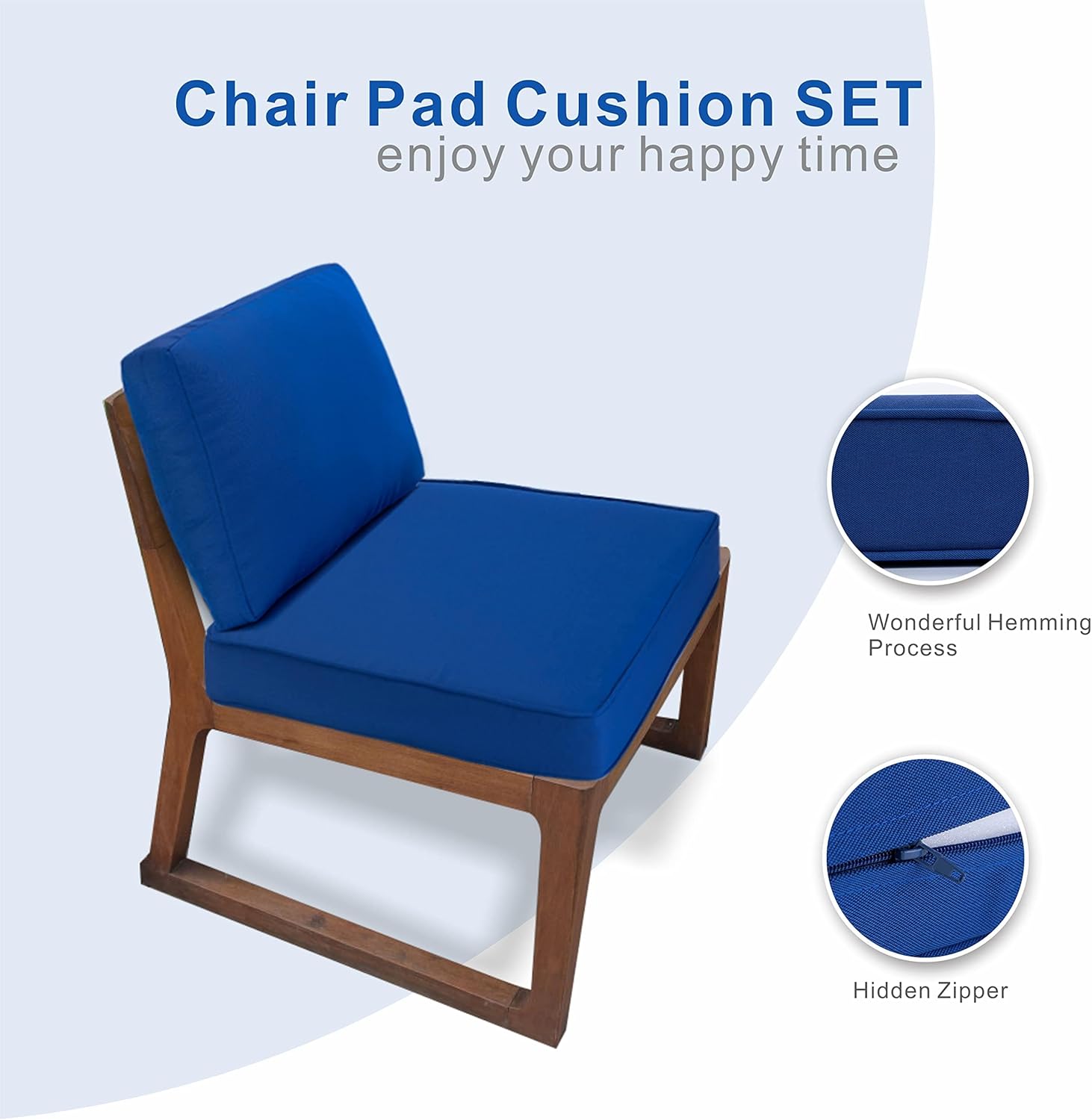 Chair Pad Cushion SET
enjoy your happy time

Wonderful Hemming Process

Hidden Zipper